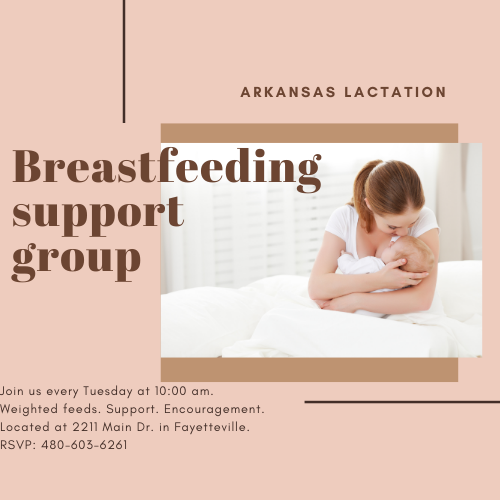 ARKANSAS LACTATION

Breastfeeding support group

Join us every Tuesday at 10:00 am.
Weighted feeds. Support. Encouragement.
Located at 2211 Main Dr. in Fayetteville.
RSVP: 480-603-6261